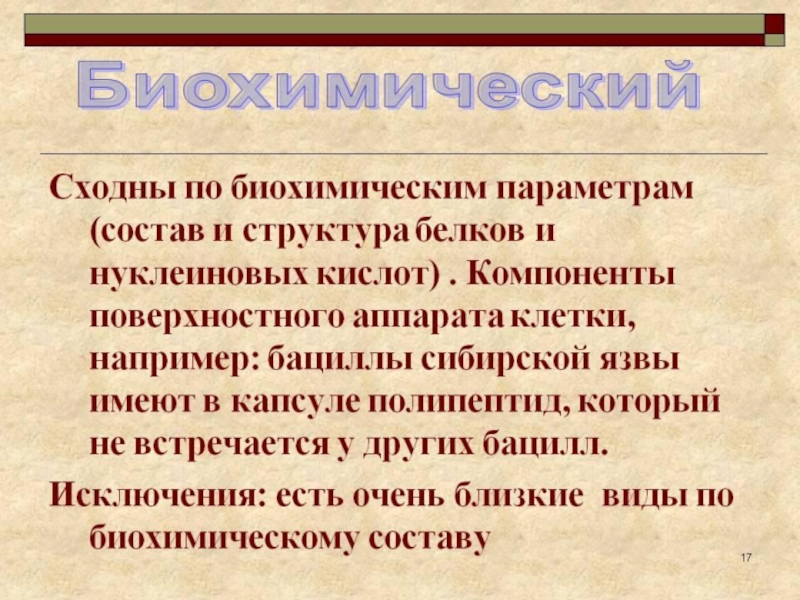 Биохимический

Сходны по биохимическим параметрам (состав и структура белков и нуклеиновых кислот) . Компоненты поверхностного аппарата клетки, например: бациллы сибирской язвы имеют в капсуле полипептид, который не встречается у других бацилл.

Исключения: есть очень близкие виды по биохимическому составу

17